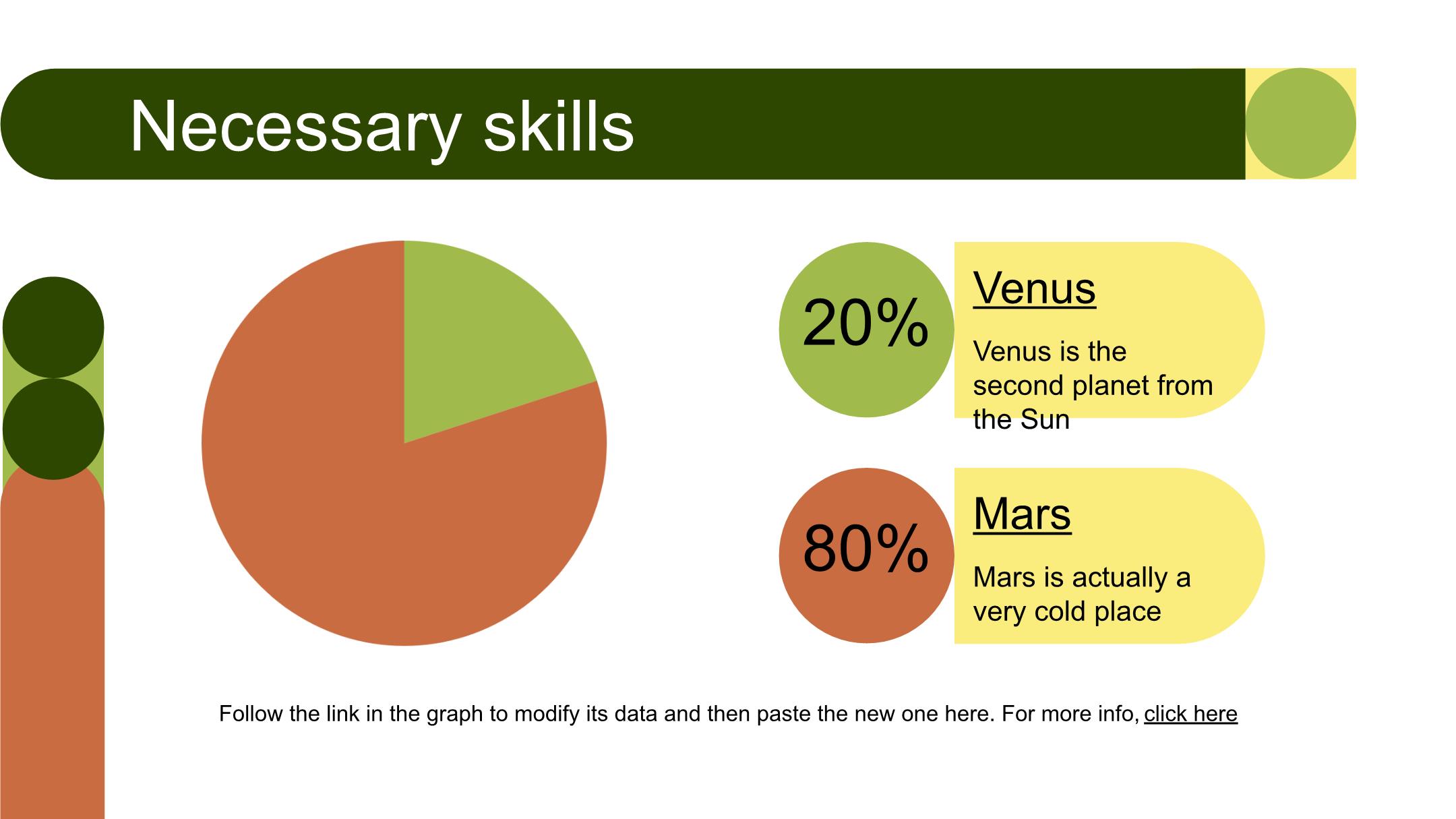 Necessary skills

20%

Venus

Venus is the second planet from the Sun

80%

Mars

Mars is actually a very cold place

Follow the link in the graph to modify its data and then paste the new one here. For more info, click here